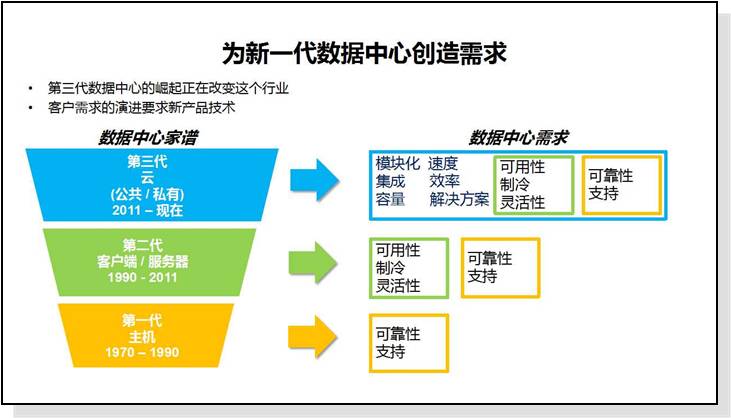 为新一代数据中心创造需求

• 第三代数据中心的崛起正在改变这个行业
• 客户需求的演进要求新产品技术

数据中心家谱

第三代
云
(公共 / 私有)
2011 – 现在

第二代
客户端 / 服务器
1990 - 2011

第一代
主机
1970 – 1990

数据中心需求

模块化 速度
集成 效率
容量 解决方案

可用性
制冷
灵活性

可靠性
支持

可用性
制冷
灵活性

可靠性
支持

可靠性
支持